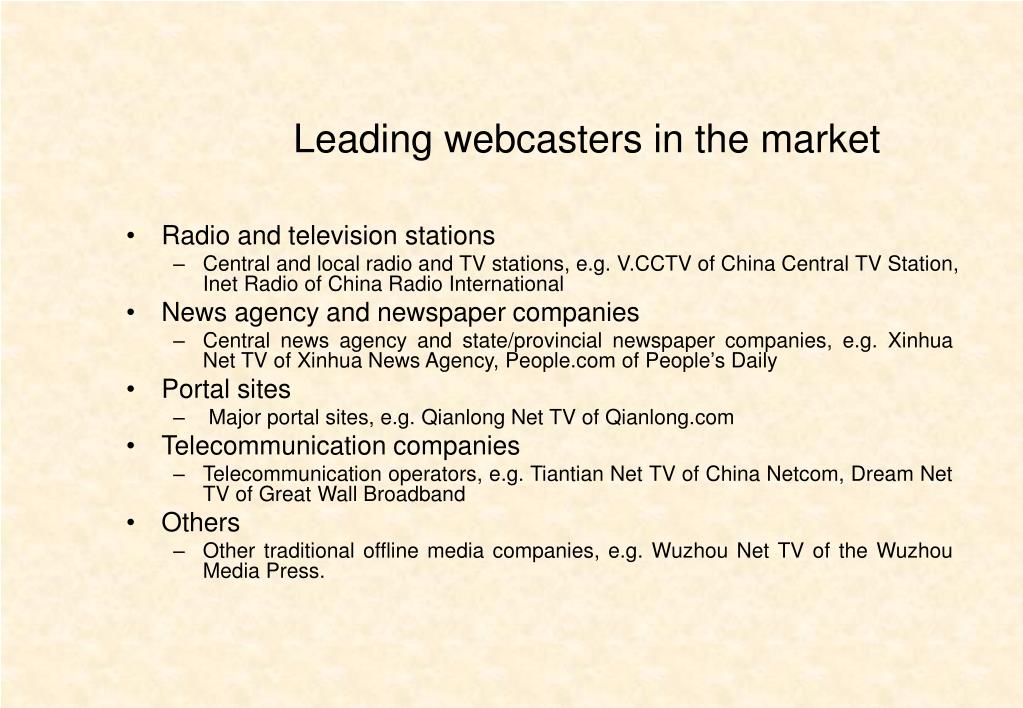 Leading webcasters in the market

• Radio and television stations
  – Central and local radio and TV stations, e.g. V.CCTV of China Central TV Station, Inet Radio of China Radio International
• News agency and newspaper companies
  – Central news agency and state/provincial newspaper companies, e.g. Xinhua Net TV of Xinhua News Agency, People.com of People’s Daily
• Portal sites
  – Major portal sites, e.g. Qianlong Net TV of Qianlong.com
• Telecommunication companies
  – Telecommunication operators, e.g. Tiantian Net TV of China Netcom, Dream Net TV of Great Wall Broadband
• Others
  – Other traditional offline media companies, e.g. Wuzhou Net TV of the Wuzhou Media Press.